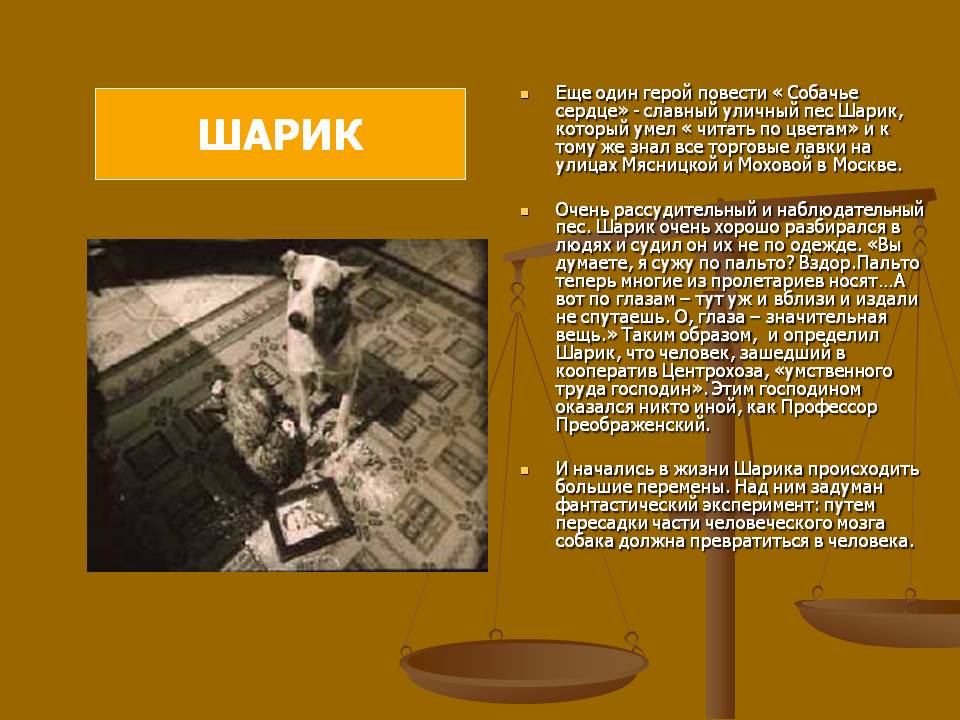 ШАРИК

Еще один герой повести « Собачье сердце» - славный уличный пес Шарик, который умел « читать по цветам» и к тому же знал все торговые лавки на улицах Мясницкой и Моховой в Москве.

Очень рассудительный и наблюдательный пес. Шарик очень хорошо разбирался в людях и судил он их не по одежде. «Вы думаете, я сужу по пальто? Вздор.Пальто теперь многие из пролетариев носят…А вот по глазам – тут уж и вблизи и издали не спутаешь. О, глаза – значительная вещь.» Таким образом, и определил Шарик, что человек, зашедший в кооператив Центрохоза, «умственного труда господин». Этим господином оказался никто иной, как Профессор Преображенский.

И начались в жизни Шарика происходить большие перемены. Над ним задуман фантастический эксперимент: путем пересадки части человеческого мозга собака должна превратиться в человека.